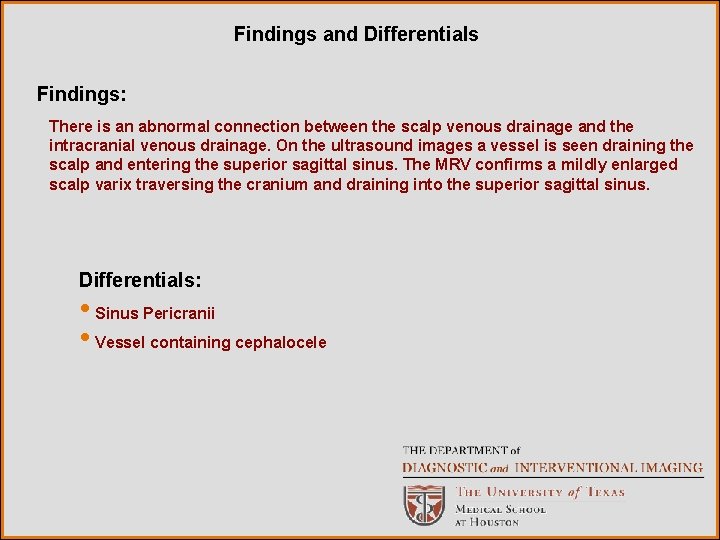 Findings and Differentials

Findings:

There is an abnormal connection between the scalp venous drainage and the intracranial venous drainage. On the ultrasound images a vessel is seen draining the scalp and entering the superior sagittal sinus. The MRV confirms a mildly enlarged scalp varix traversing the cranium and draining into the superior sagittal sinus.

Differentials:

• Sinus Pericranii
• Vessel containing cephalocele

THE DEPARTMENT of
DIAGNOSTIC and INTERVENTIONAL IMAGING
THE UNIVERSITY of TEXAS
MEDICAL SCHOOL
AT HOUSTON